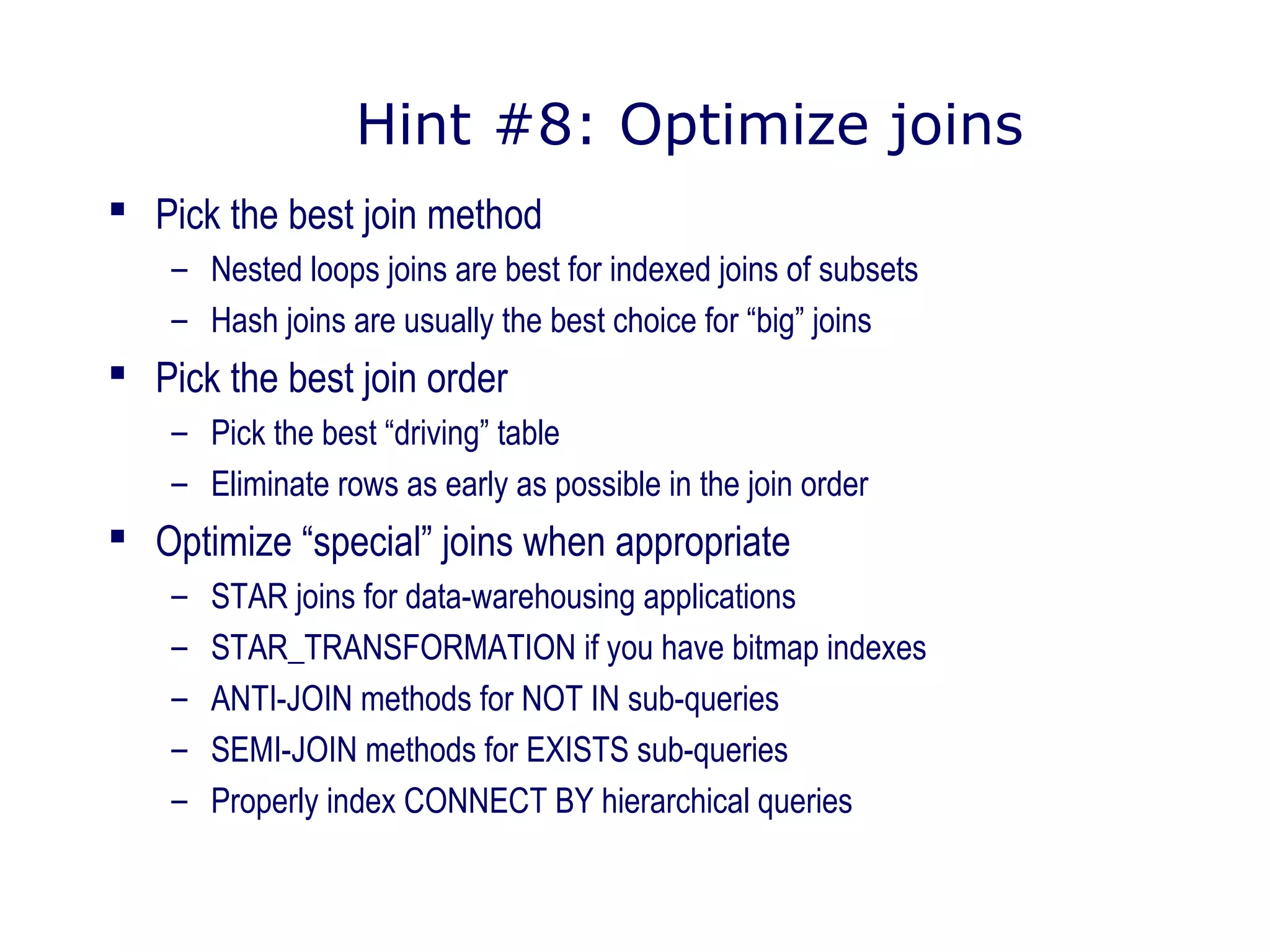 Hint #8: Optimize joins

▪ Pick the best join method
– Nested loops joins are best for indexed joins of subsets
– Hash joins are usually the best choice for “big” joins

▪ Pick the best join order
– Pick the best “driving” table
– Eliminate rows as early as possible in the join order

▪ Optimize “special” joins when appropriate
– STAR joins for data-warehousing applications
– STAR_TRANSFORMATION if you have bitmap indexes
– ANTI-JOIN methods for NOT IN sub-queries
– SEMI-JOIN methods for EXISTS sub-queries
– Properly index CONNECT BY hierarchical queries